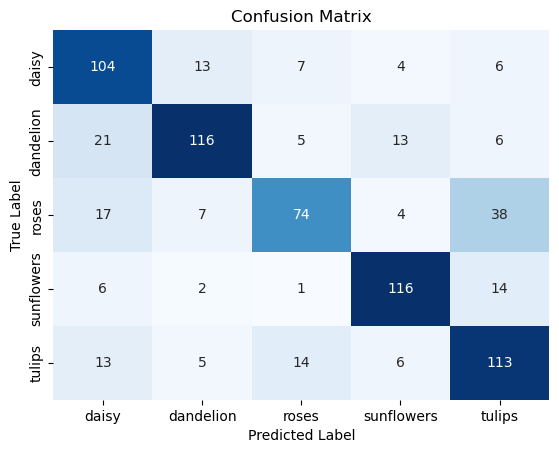 Confusion Matrix

True Label

| | daisy | dandelion | roses | sunflowers | tulips |
|---|---|---|---|---|---|
| daisy | 104 | 13 | 7 | 4 | 6 |
| dandelion | 21 | 116 | 5 | 13 | 6 |
| roses | 17 | 7 | 74 | 4 | 38 |
| sunflowers | 6 | 2 | 1 | 116 | 14 |
| tulips | 13 | 5 | 14 | 6 | 113 |

Predicted Label